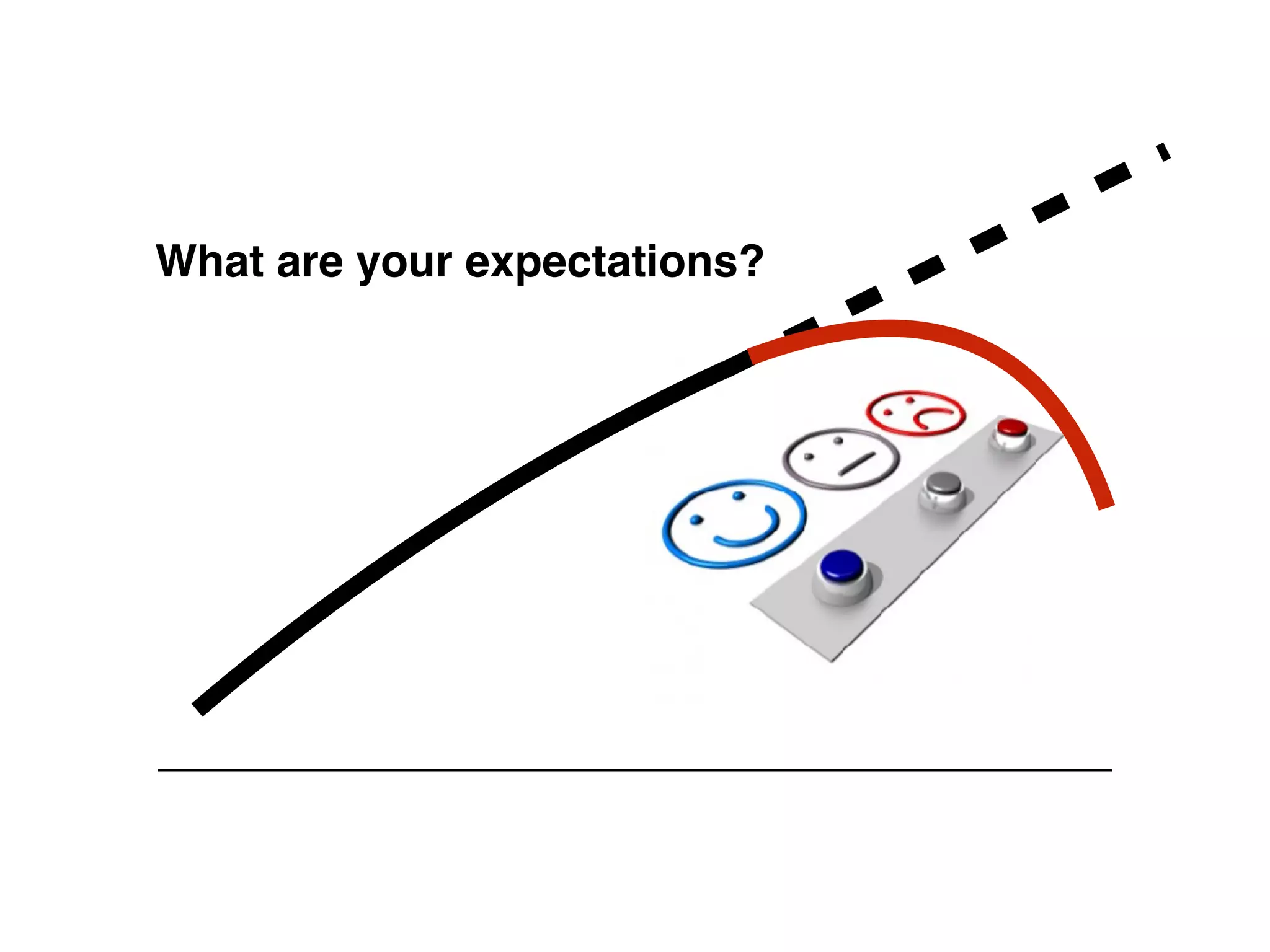 What are your expectations?